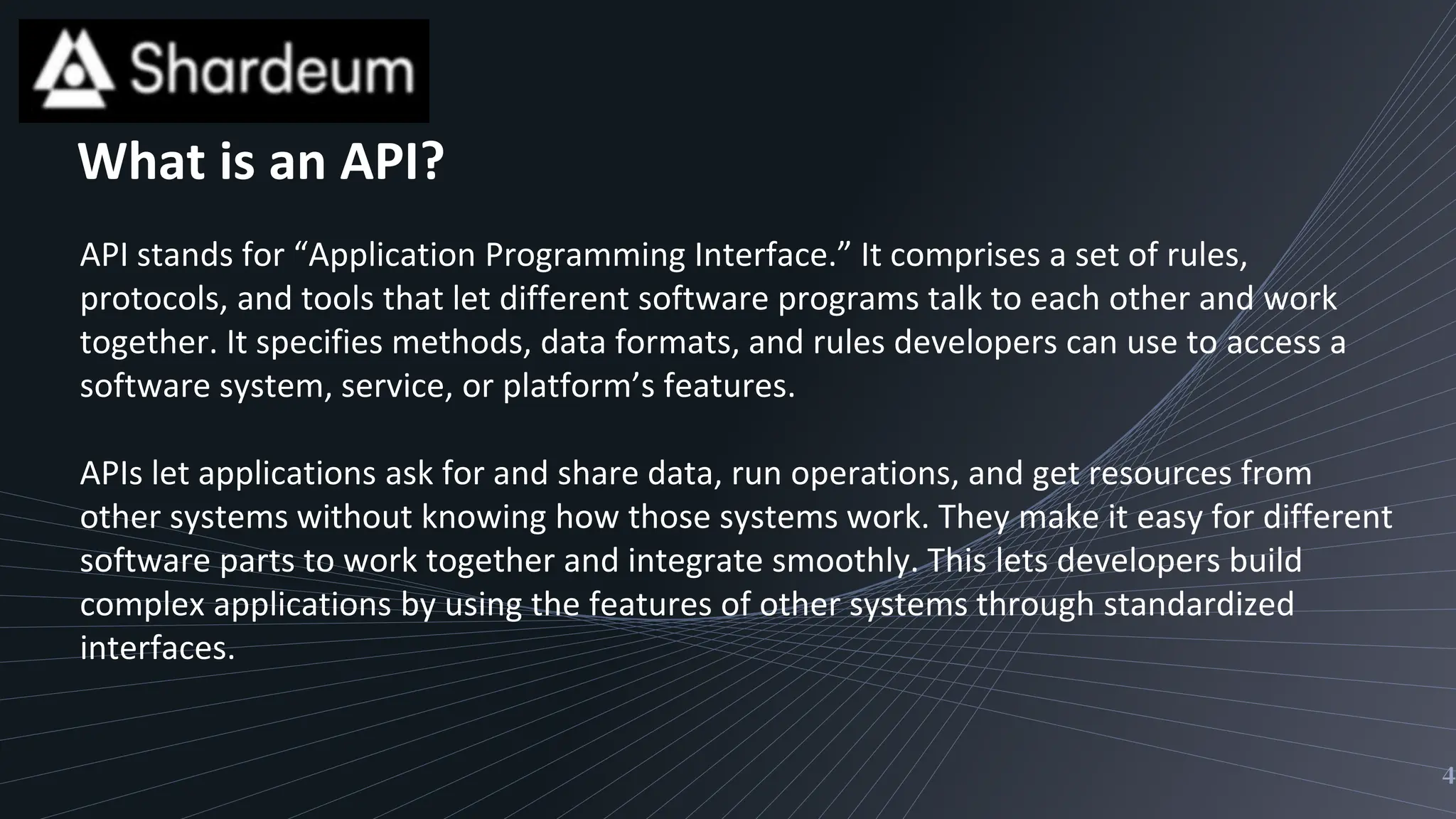 Shardeum

What is an API?

API stands for “Application Programming Interface.” It comprises a set of rules, protocols, and tools that let different software programs talk to each other and work together. It specifies methods, data formats, and rules developers can use to access a software system, service, or platform’s features.

APIs let applications ask for and share data, run operations, and get resources from other systems without knowing how those systems work. They make it easy for different software parts to work together and integrate smoothly. This lets developers build complex applications by using the features of other systems through standardized interfaces.

4